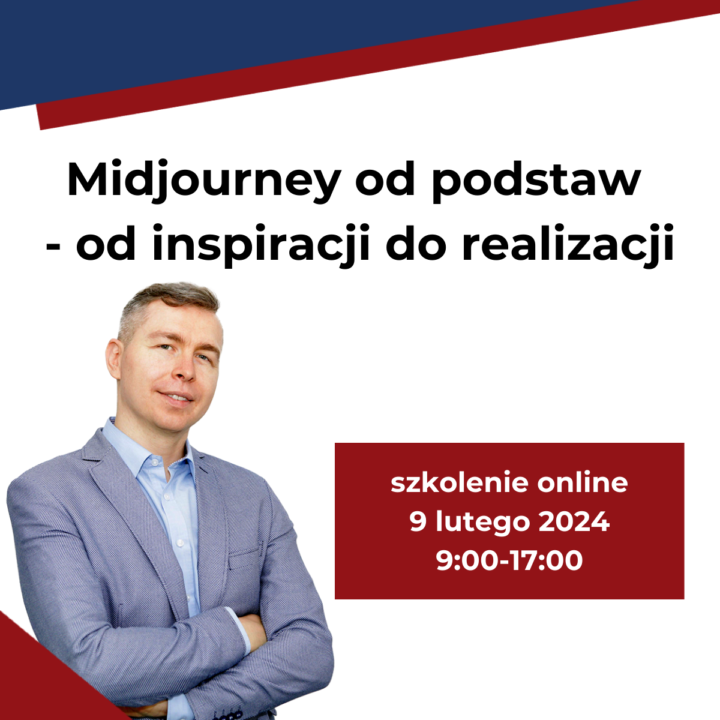 Midjourney od podstaw - od inspiracji do realizacji

szkolenie online
9 lutego 2024
9:00-17:00